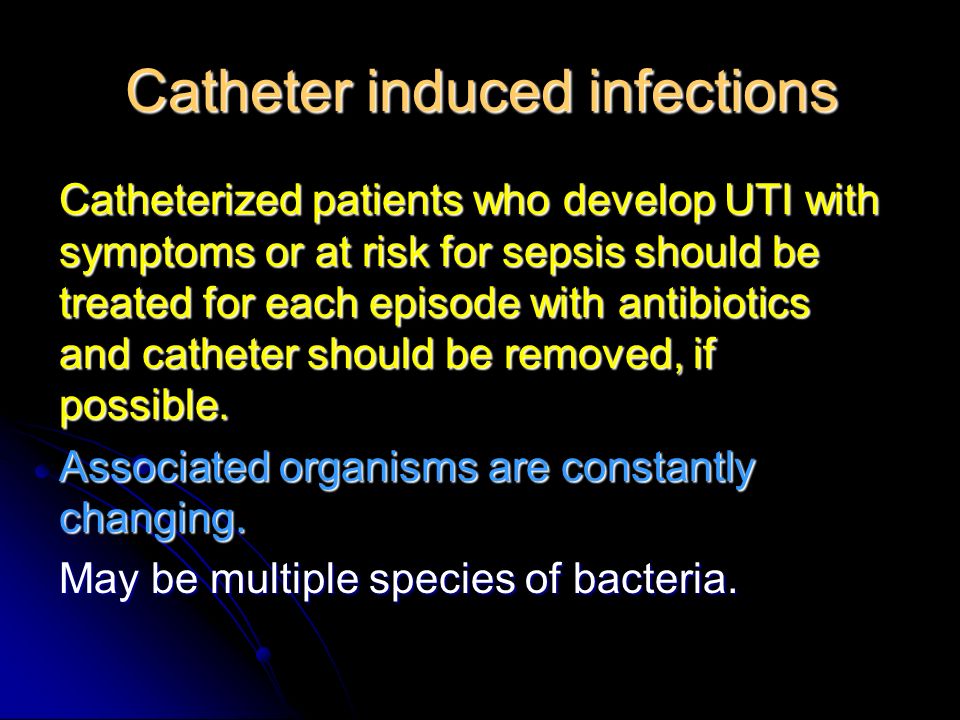 Catheter induced infections

Catheterized patients who develop UTI with symptoms or at risk for sepsis should be treated for each episode with antibiotics and catheter should be removed, if possible.

Associated organisms are constantly changing.

May be multiple species of bacteria.